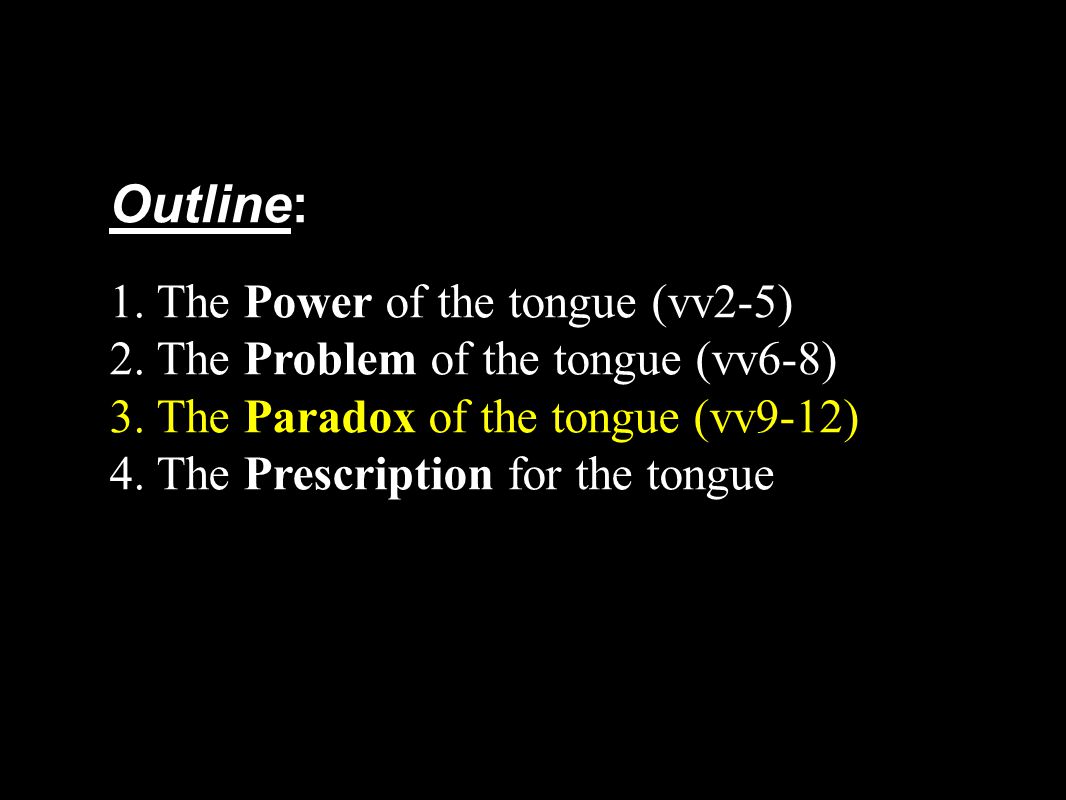 Outline:

1. The Power of the tongue (vv2-5)
2. The Problem of the tongue (vv6-8)
3. The Paradox of the tongue (vv9-12)
4. The Prescription for the tongue